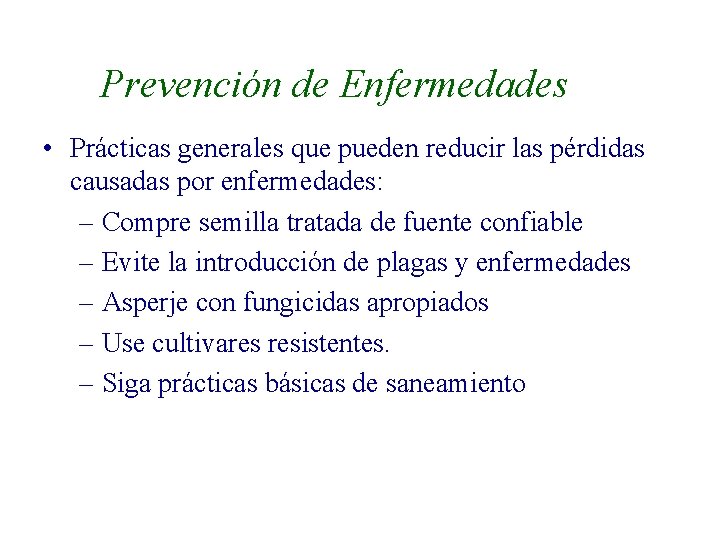 Prevención de Enfermedades

• Prácticas generales que pueden reducir las pérdidas causadas por enfermedades:
– Compre semilla tratada de fuente confiable
– Evite la introducción de plagas y enfermedades
– Asperje con fungicidas apropiados
– Use cultivares resistentes.
– Siga prácticas básicas de saneamiento